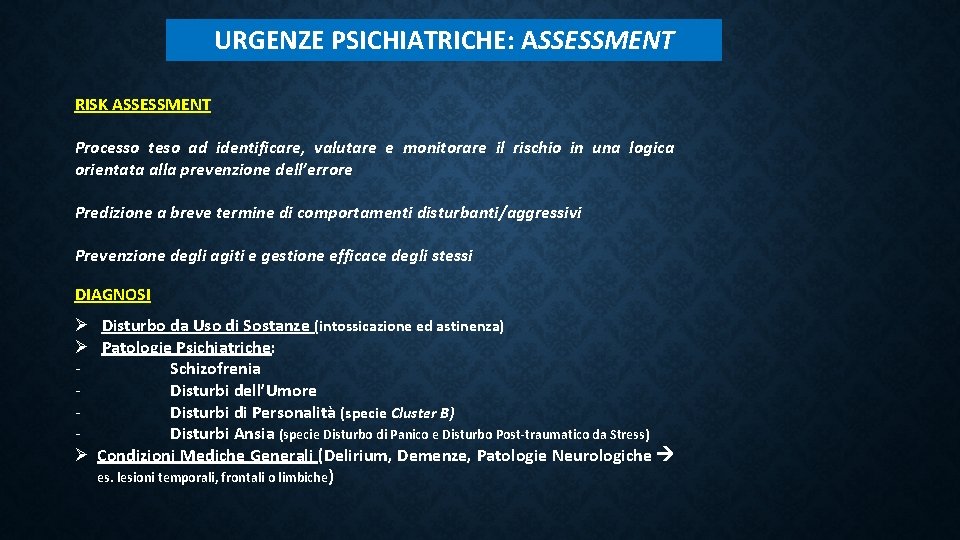 URGENZE PSICHIATRICHE: ASSESSMENT

RISK ASSESSMENT

Processo teso ad identificare, valutare e monitorare il rischio in una logica orientata alla prevenzione dell'errore

Predizione a breve termine di comportamenti disturbanti/aggressivi

Prevenzione degli agiti e gestione efficace degli stessi

DIAGNOSI

➢ Disturbo da Uso di Sostanze (intossicazione ed astinenza)
➢ Patologie Psichiatriche:
- Schizofrenia
- Disturbi dell'Umore
- Disturbi di Personalità (specie Cluster B)
- Disturbi Ansia (specie Disturbo di Panico e Disturbo Post-traumatico da Stress)
➢ Condizioni Mediche Generali (Delirium, Demenze, Patologie Neurologiche → es. lesioni temporali, frontali o limbiche)